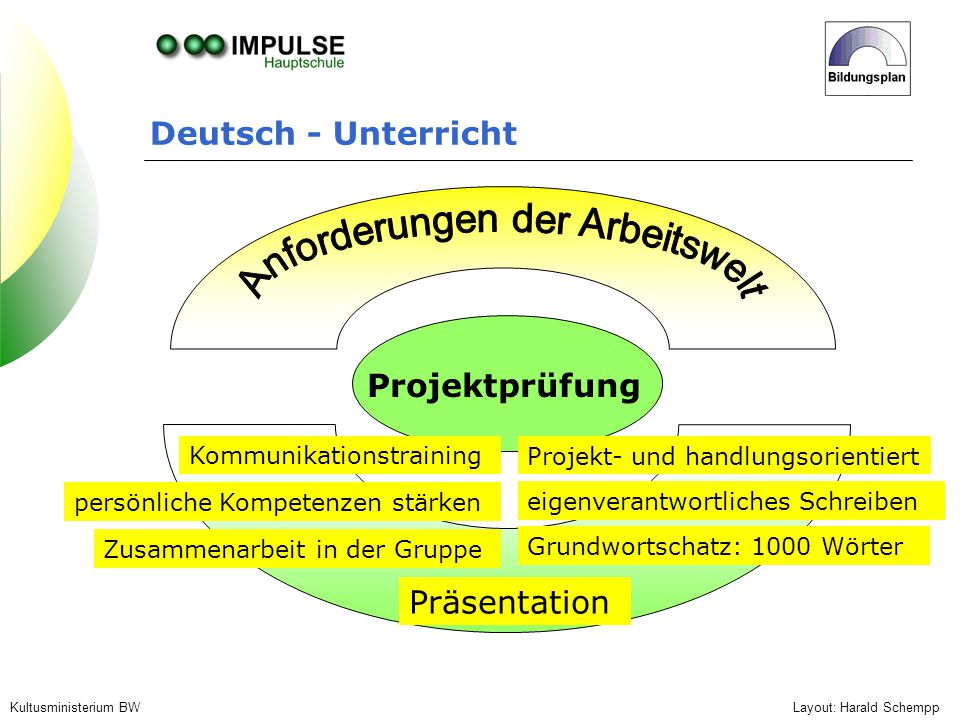 IMPULSE
Hauptschule

Bildungsplan

Deutsch - Unterricht

Anforderungen der Arbeitswelt

Projektprüfung

Kommunikationstraining

persönliche Kompetenzen stärken

Zusammenarbeit in der Gruppe

Projekt- und handlungsorientiert

eigenverantwortliches Schreiben

Grundwortschatz: 1000 Wörter

Präsentation

Kultusministerium BW

Layout: Harald Schempp